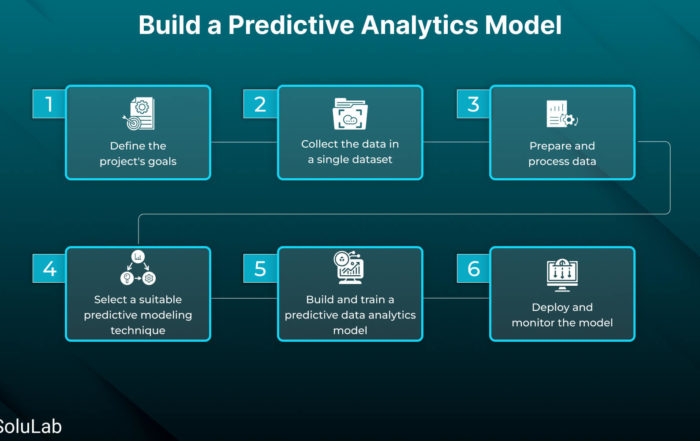 Build a Predictive Analytics Model

1
Define the project's goals

2
Collect the data in a single dataset

3
Prepare and process data

4
Select a suitable predictive modeling technique

5
Build and train a predictive data analytics model

6
Deploy and monitor the model

SoluLab